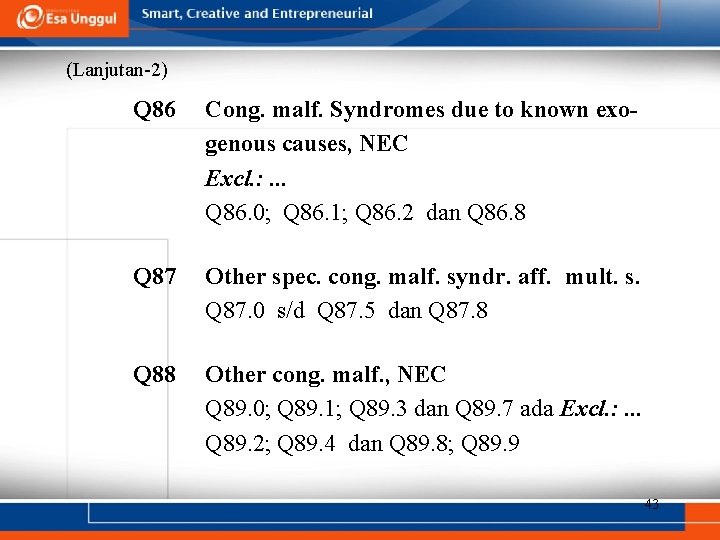 Esa Unggul

Smart, Creative and Entrepreneurial

(Lanjutan-2)

Q86 Cong. malf. Syndromes due to known exogenous causes, NEC
Excl.: ...
Q86.0; Q86.1; Q86.2 dan Q86.8

Q87 Other spec. cong. malf. syndr. aff. mult. s.
Q87.0 s/d Q87.5 dan Q87.8

Q88 Other cong. malf., NEC
Q89.0; Q89.1; Q89.3 dan Q89.7 ada Excl.: ...
Q89.2; Q89.4 dan Q89.8; Q89.9

43